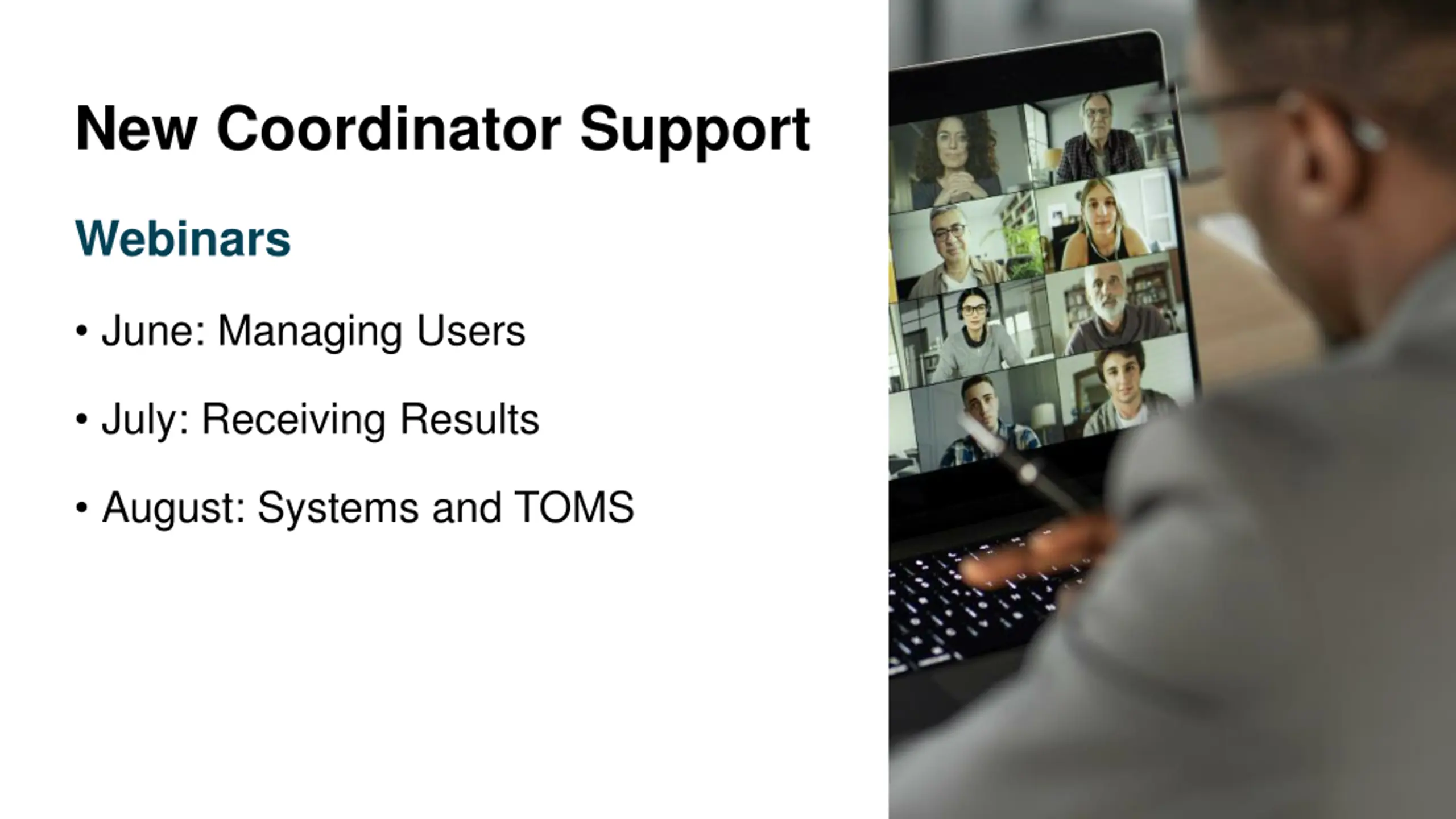 New Coordinator Support

Webinars

• June: Managing Users

• July: Receiving Results

• August: Systems and TOMS